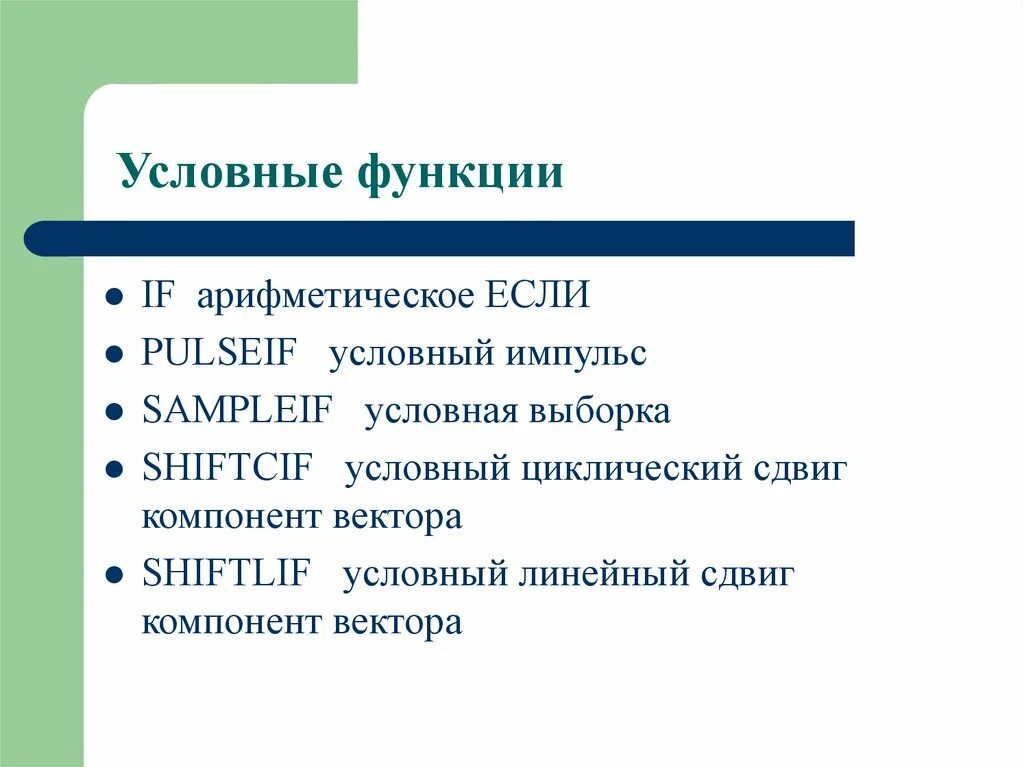 Условные функции

- IF арифметическое ЕСЛИ
- PULSEIF условный импульс
- SAMPLEIF условная выборка
- SHIFTCIF условный циклический сдвиг компонент вектора
- SHIFTLIF условный линейный сдвиг компонент вектора